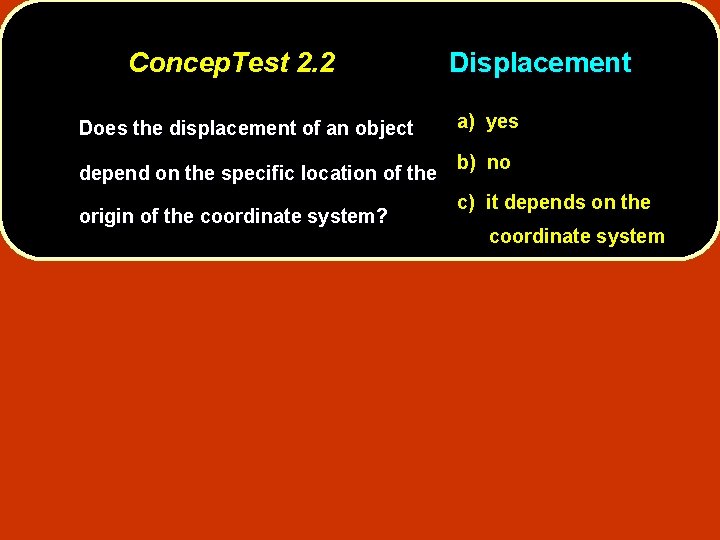 ConcepTest 2.2 Displacement

Does the displacement of an object depend on the specific location of the origin of the coordinate system?

a) yes

b) no

c) it depends on the coordinate system